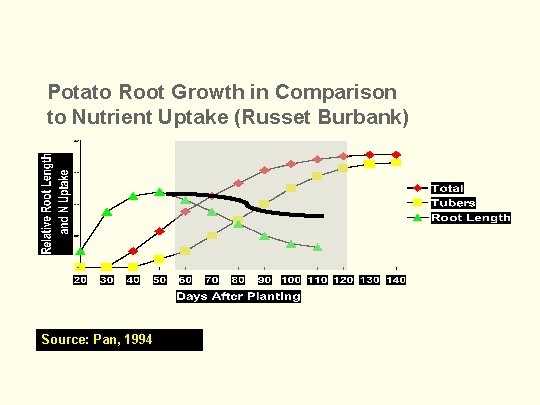 Potato Root Growth in Comparison to Nutrient Uptake (Russet Burbank)

Relative Root Length and N Uptake

Total
Tubers
Root Length

20 30 40 50 60 70 80 90 100 110 120 130 140

Days After Planting

Source: Pan, 1994